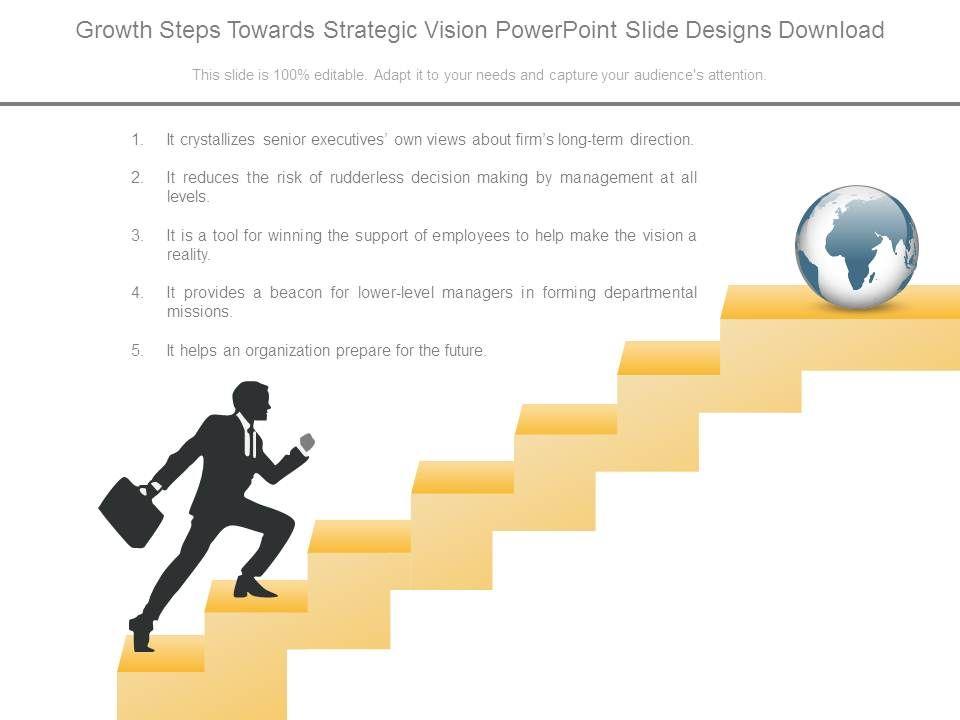 Growth Steps Towards Strategic Vision PowerPoint Slide Designs Download

This slide is 100% editable. Adapt it to your needs and capture your audience's attention.

1. It crystallizes senior executives' own views about firm's long-term direction.

2. It reduces the risk of rudderless decision making by management at all levels.

3. It is a tool for winning the support of employees to help make the vision a reality.

4. It provides a beacon for lower-level managers in forming departmental missions.

5. It helps an organization prepare for the future.